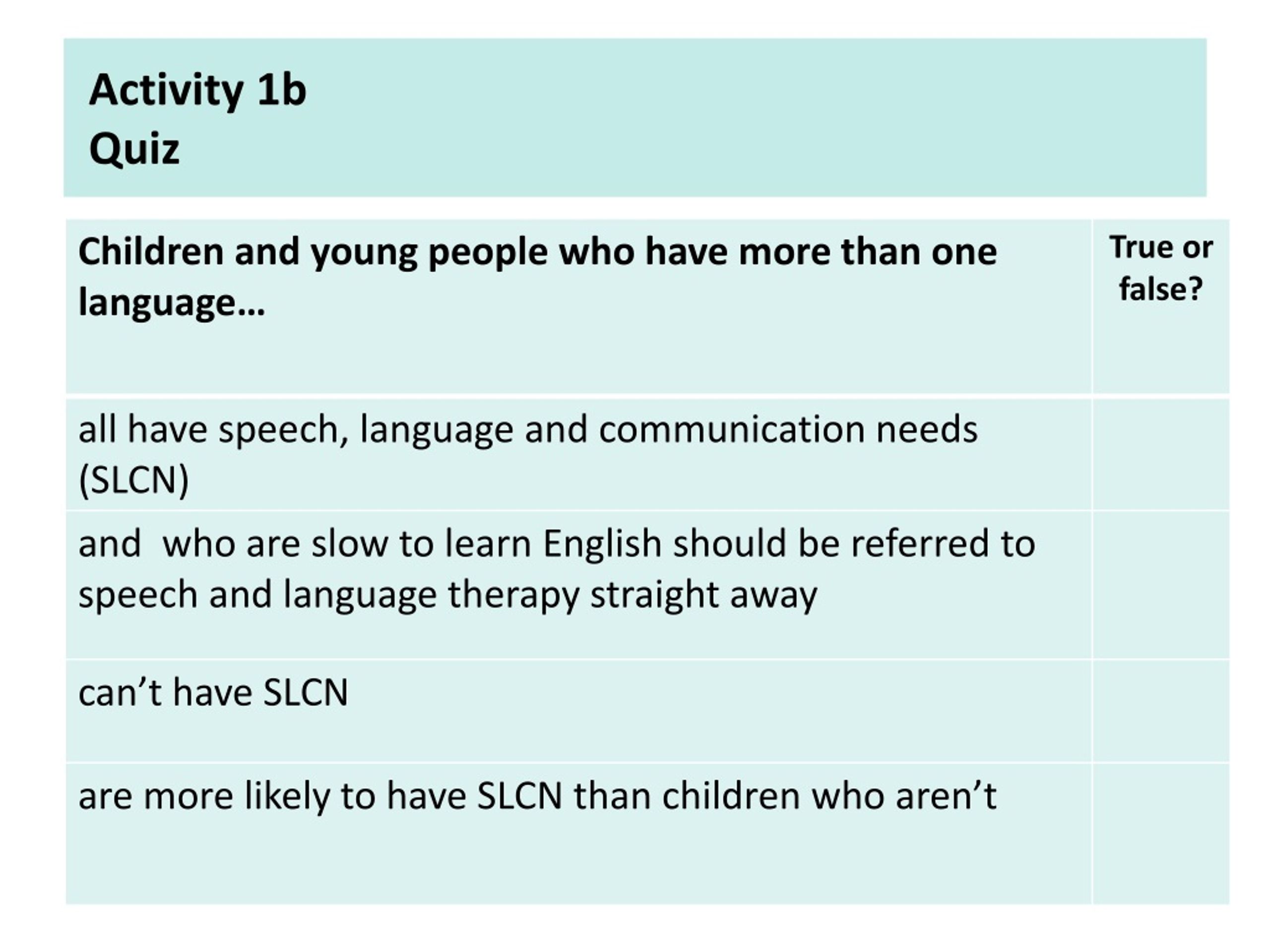 Activity 1b
Quiz

| Children and young people who have more than one language… | True or false? |
|---|---|
| all have speech, language and communication needs (SLCN) | |
| and who are slow to learn English should be referred to speech and language therapy straight away | |
| can’t have SLCN | |
| are more likely to have SLCN than children who aren’t | |